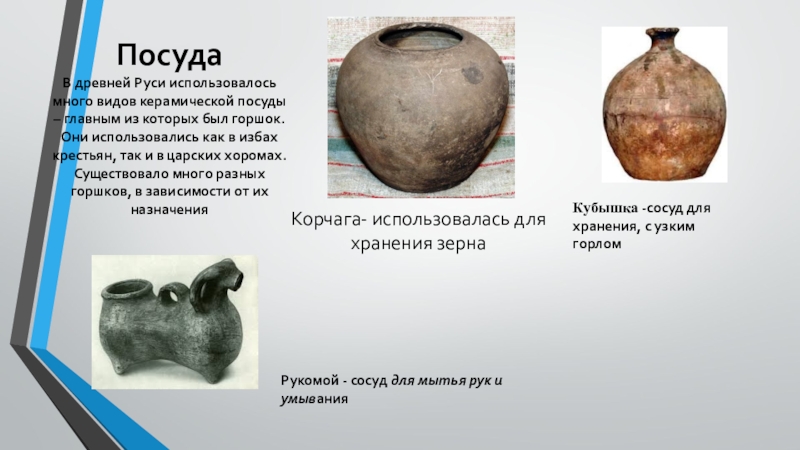 Посуда

В древней Руси использовалось много видов керамической посуды – главным из которых был горшок. Они использовались как в избах крестьян, так и в царских хоромах. Существовало много разных горшков, в зависимости от их назначения

Корчага- использовалась для хранения зерна

Кубышка -сосуд для хранения, с узким горлом

Рукомой - сосуд для мытья рук и умывания